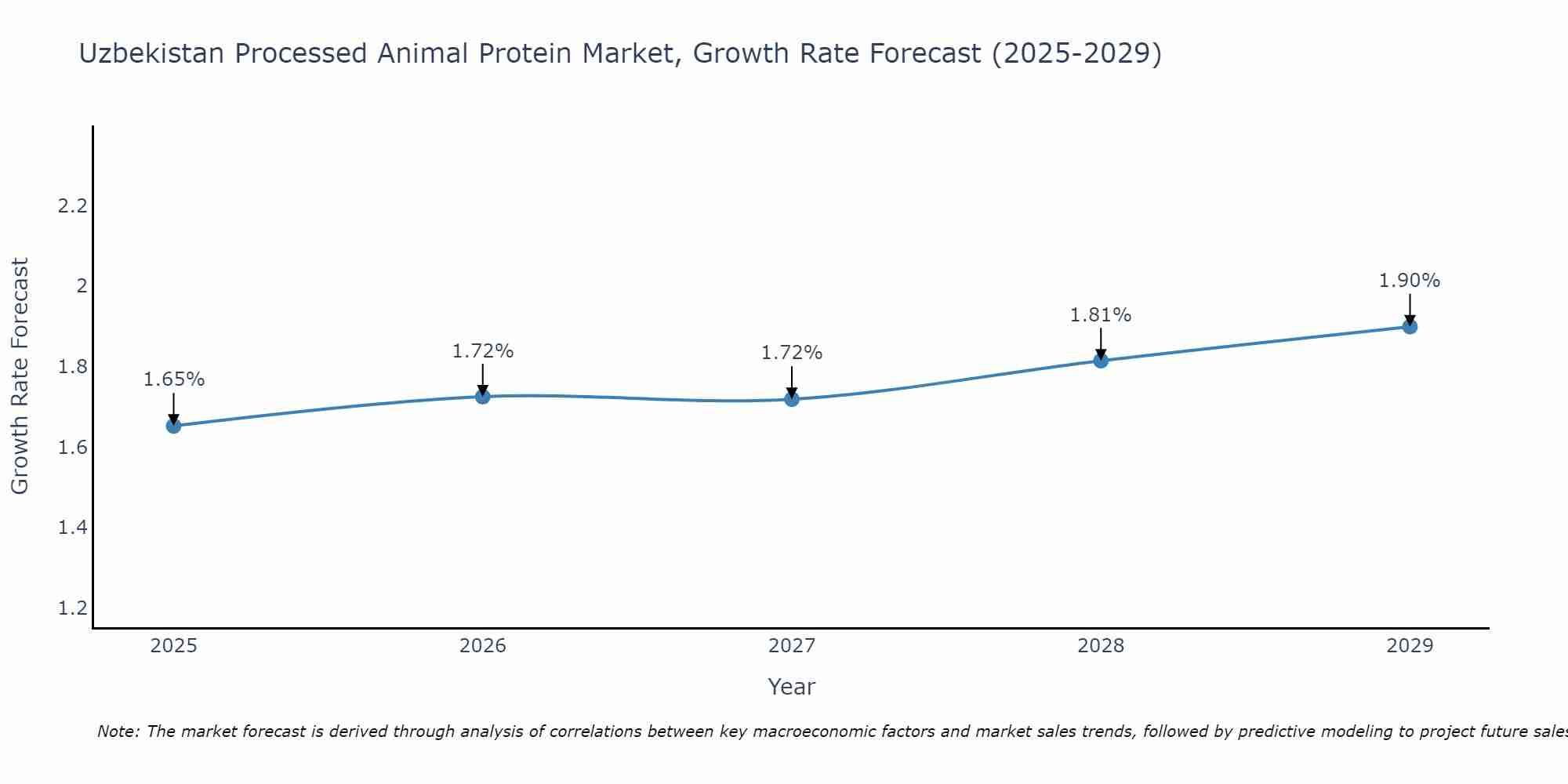 Uzbekistan Processed Animal Protein Market, Growth Rate Forecast (2025-2029)

Growth Rate Forecast

2.2
2
1.8
1.6
1.4
1.2

1.65%
1.72%
1.72%
1.81%
1.90%

2025
2026
2027
2028
2029

Year

Note: The market forecast is derived through analysis of correlations between key macroeconomic factors and market sales trends, followed by predictive modeling to project future sales